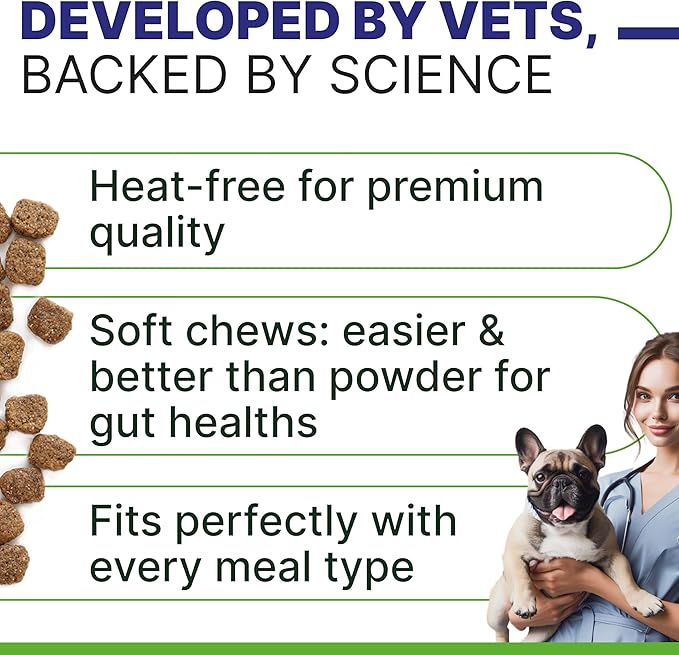 DEVELOPED BY VETS,
BACKED BY SCIENCE

Heat-free for premium quality

Soft chews: easier & better than powder for gut healths

Fits perfectly with every meal type